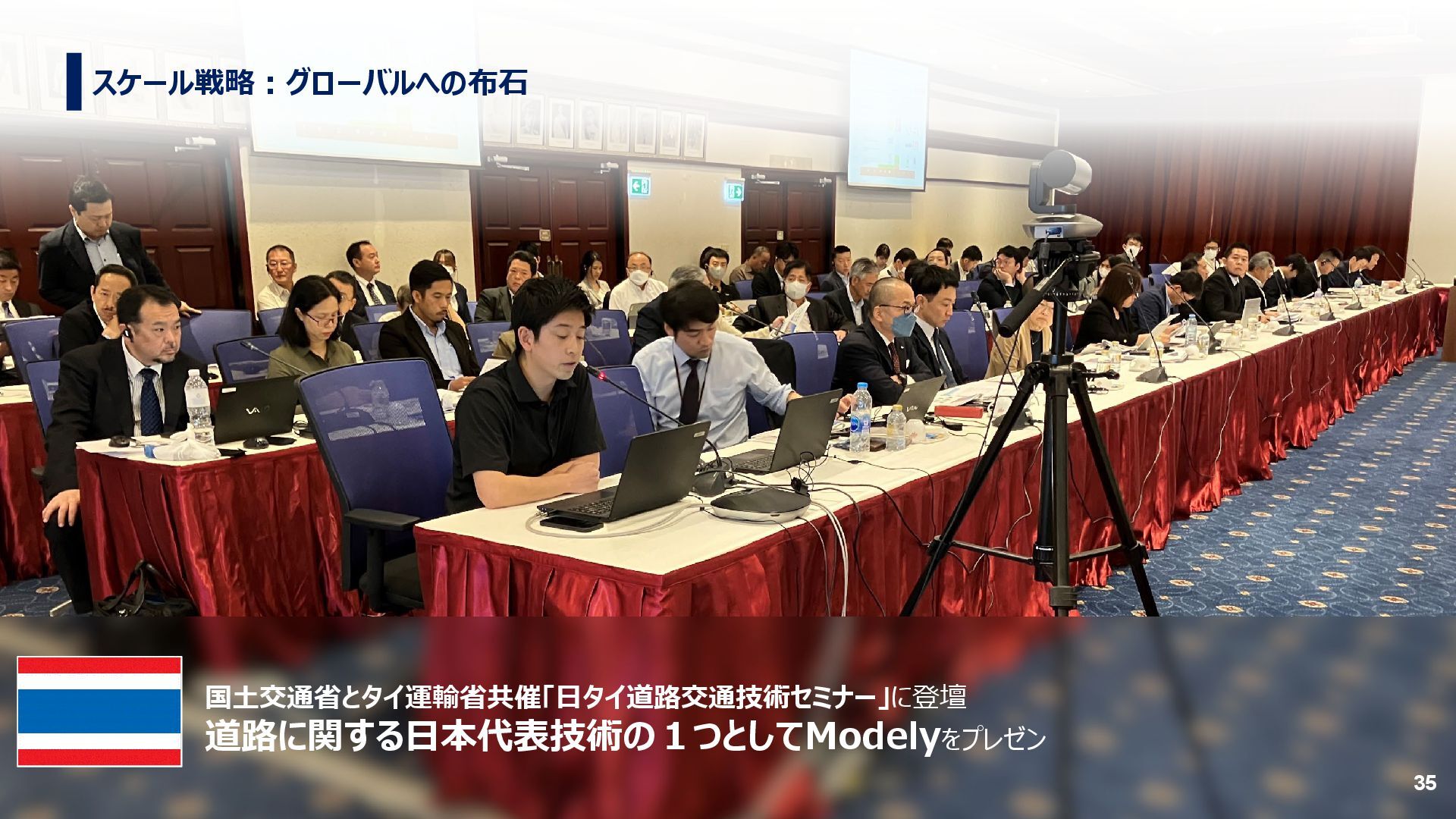 スケール戦略：グローバルへの布石

国土交通省とタイ運輸省共催「日タイ道路交通技術セミナー」に登壇
道路に関する日本代表技術の１つとしてModelyをプレゼン

35